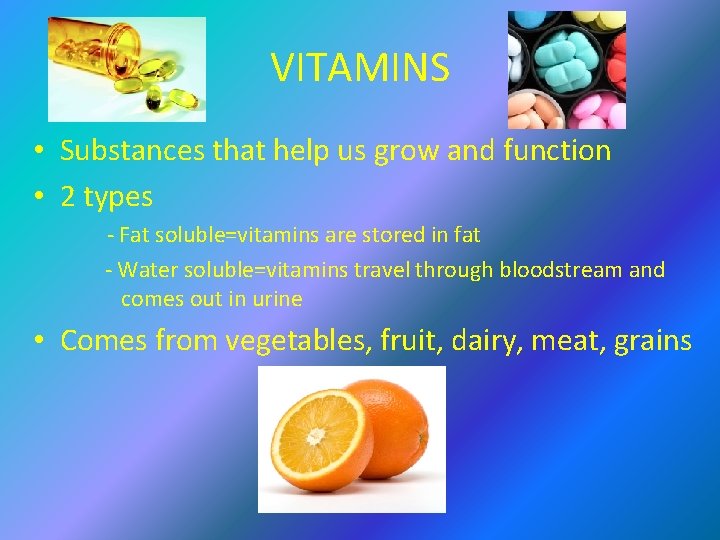 VITAMINS

• Substances that help us grow and function

• 2 types

- Fat soluble=vitamins are stored in fat

- Water soluble=vitamins travel through bloodstream and comes out in urine

• Comes from vegetables, fruit, dairy, meat, grains